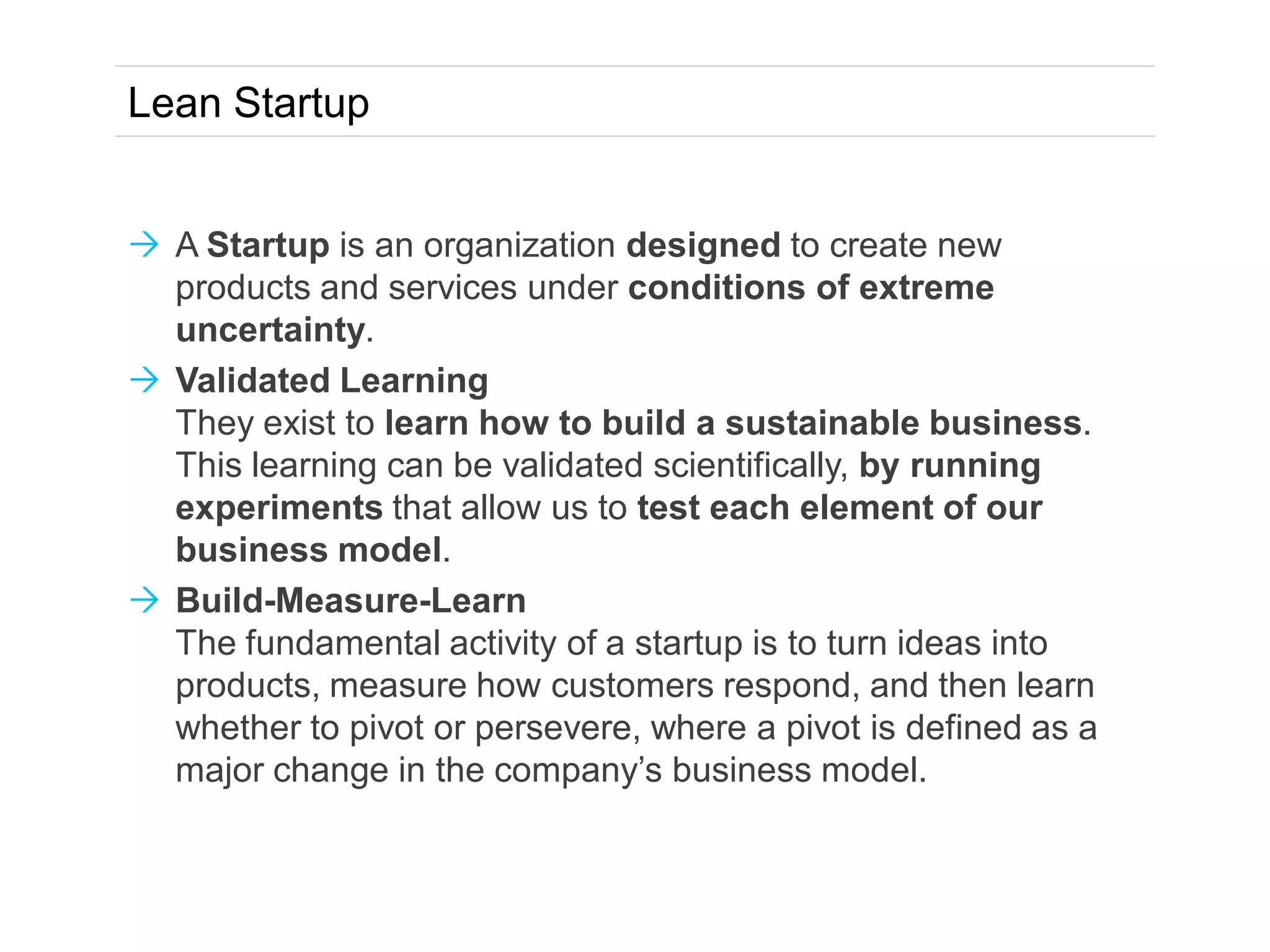 Lean Startup

→ A Startup is an organization designed to create new products and services under conditions of extreme uncertainty.

→ Validated Learning
They exist to learn how to build a sustainable business. This learning can be validated scientifically, by running experiments that allow us to test each element of our business model.

→ Build-Measure-Learn
The fundamental activity of a startup is to turn ideas into products, measure how customers respond, and then learn whether to pivot or persevere, where a pivot is defined as a major change in the company's business model.